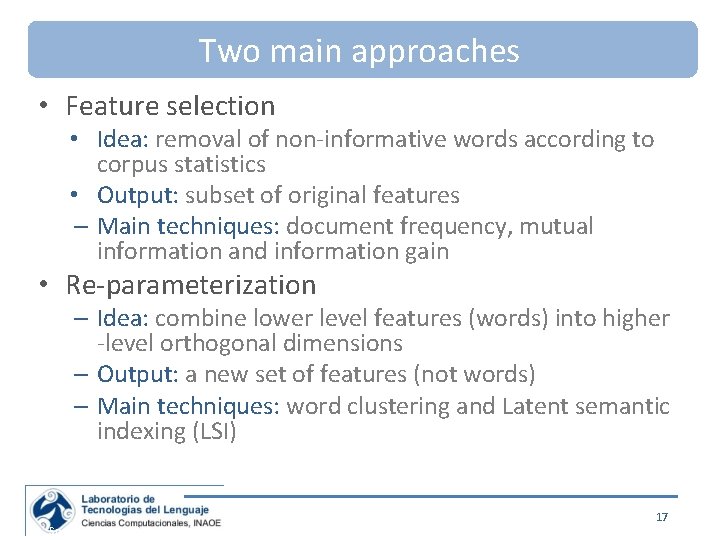 Two main approaches

• Feature selection
  • Idea: removal of non-informative words according to corpus statistics
  • Output: subset of original features
  – Main techniques: document frequency, mutual information and information gain
• Re-parameterization
  – Idea: combine lower level features (words) into higher -level orthogonal dimensions
  – Output: a new set of features (not words)
  – Main techniques: word clustering and Latent semantic indexing (LSI)

Laboratorio de Tecnologías del Lenguaje
Ciencias Computacionales, INAOE

17